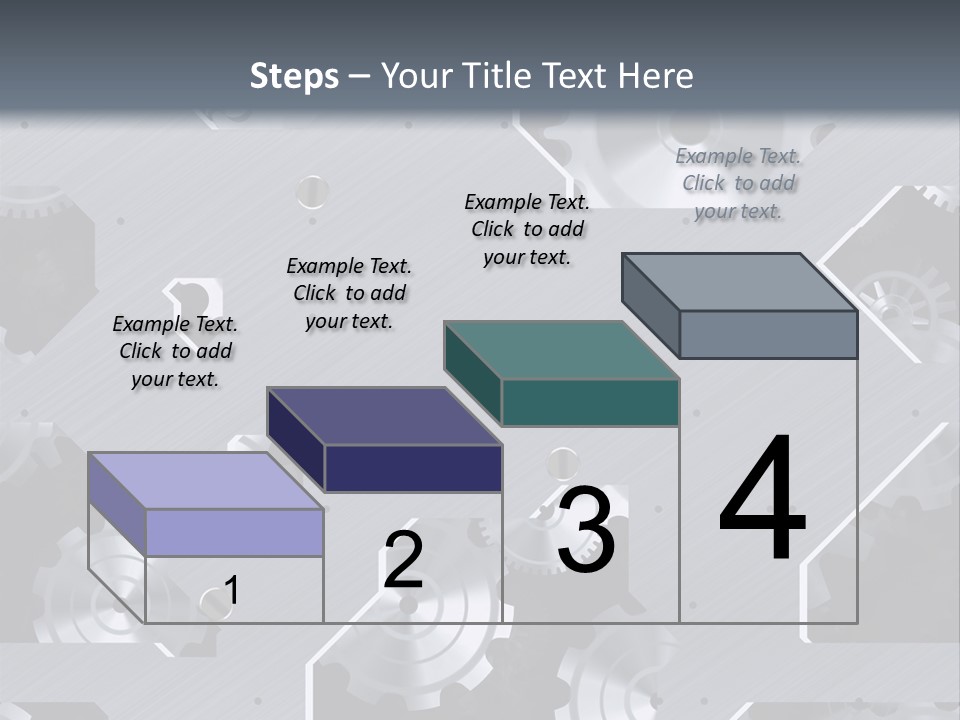 Steps – Your Title Text Here

Example Text. Click to add your text.

Example Text. Click to add your text.

Example Text. Click to add your text.

Example Text. Click to add your text.

1

2

3

4